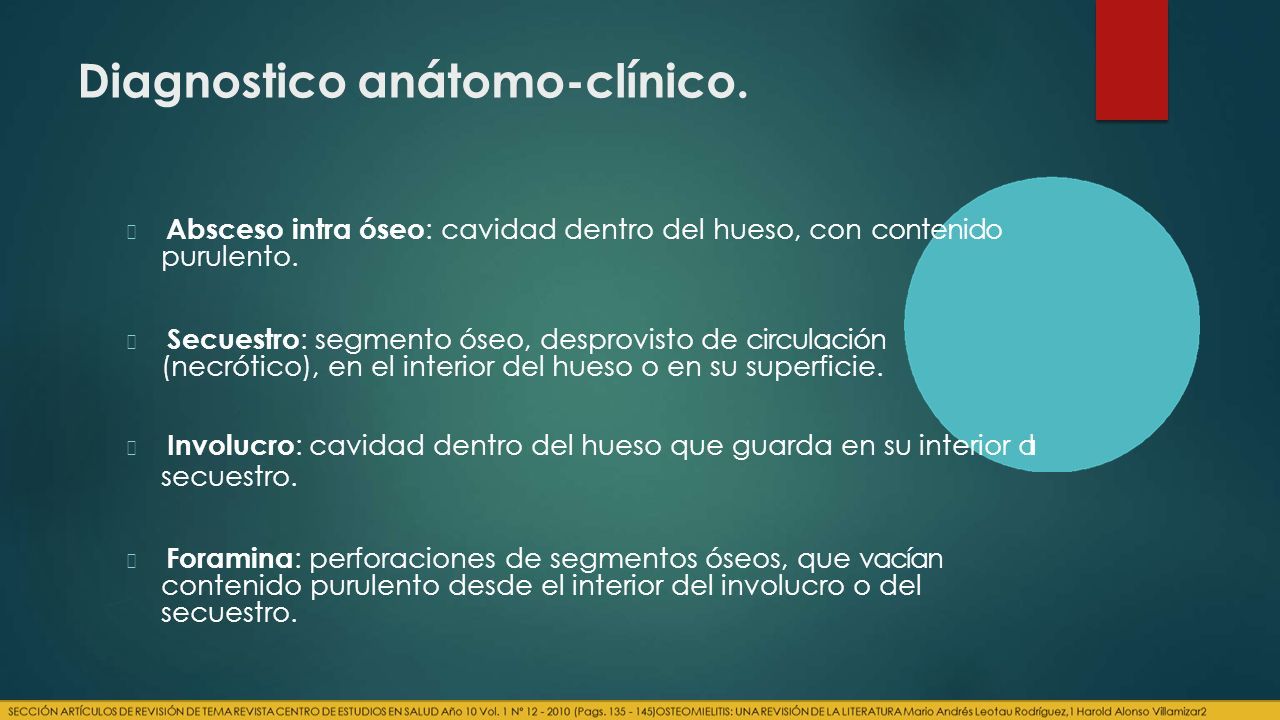 Diagnostico anátomo-clínico.

Absceso intra óseo: cavidad dentro del hueso, con contenido purulento.

Secuestro: segmento óseo, desprovisto de circulación (necrótico), en el interior del hueso o en su superficie.

Involucro: cavidad dentro del hueso que guarda en su interior al secuestro.

Foramina: perforaciones de segmentos óseos, que vacían contenido purulento desde el interior del involucro o del secuestro.

SECCIÓN ARTÍCULOS DE REVISIÓN DE TEMA REVISTA CENTRO DE ESTUDIOS EN SALUD Año 10 Vol. 1 Nº 12 - 2010 (Pags. 135 - 145)OSTEOMIELITIS: UNA REVISIÓN DE LA LITERATURA Mario Andrés Leotau Rodríguez,1 Harold Alonso Villamizar2